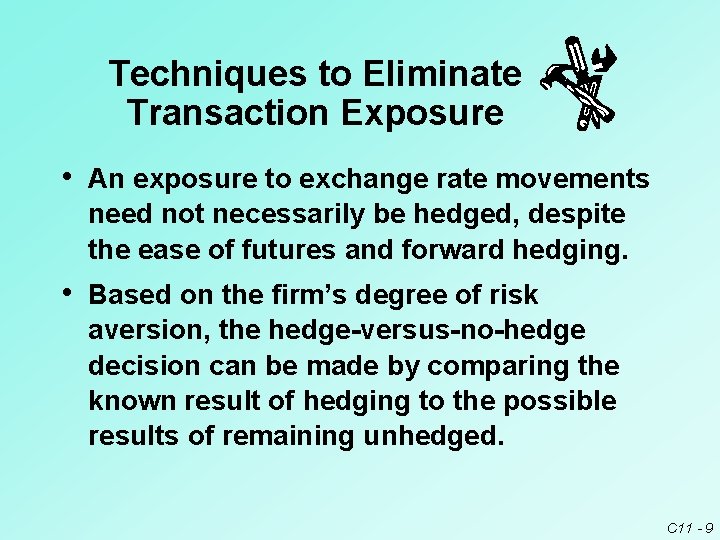 Techniques to Eliminate Transaction Exposure

• An exposure to exchange rate movements need not necessarily be hedged, despite the ease of futures and forward hedging.

• Based on the firm's degree of risk aversion, the hedge-versus-no-hedge decision can be made by comparing the known result of hedging to the possible results of remaining unhedged.

C11 - 9